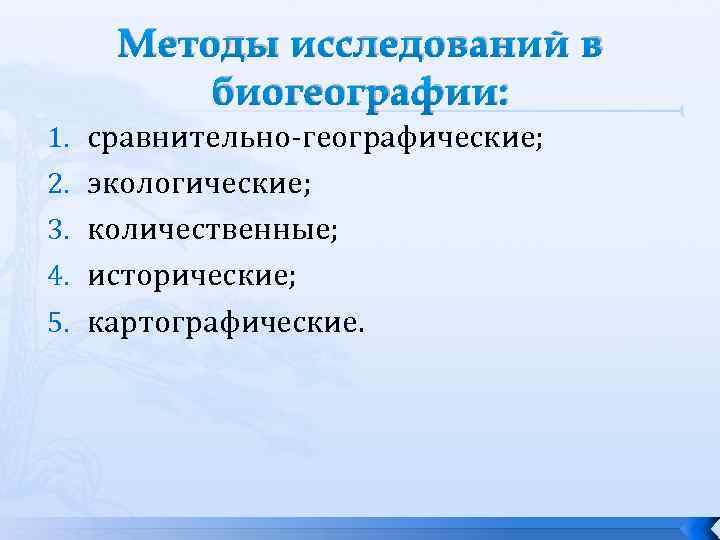 Методы исследований в биогеографии:

1. сравнительно-географические;
2. экологические;
3. количественные;
4. исторические;
5. картографические.